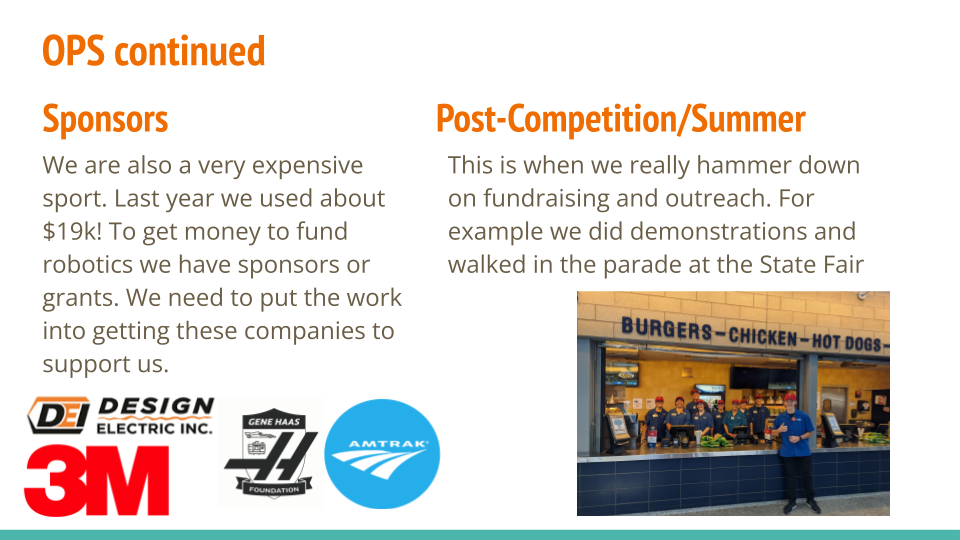 OPS continued

Sponsors

We are also a very expensive sport. Last year we used about $19k! To get money to fund robotics we have sponsors or grants. We need to put the work into getting these companies to support us.

DEI DESIGN ELECTRIC INC.

3M

GENE HAAS FOUNDATION

AMTRAK

Post-Competition/Summer

This is when we really hammer down on fundraising and outreach. For example we did demonstrations and walked in the parade at the State Fair

BURGERS – CHICKEN – HOT DOGS –